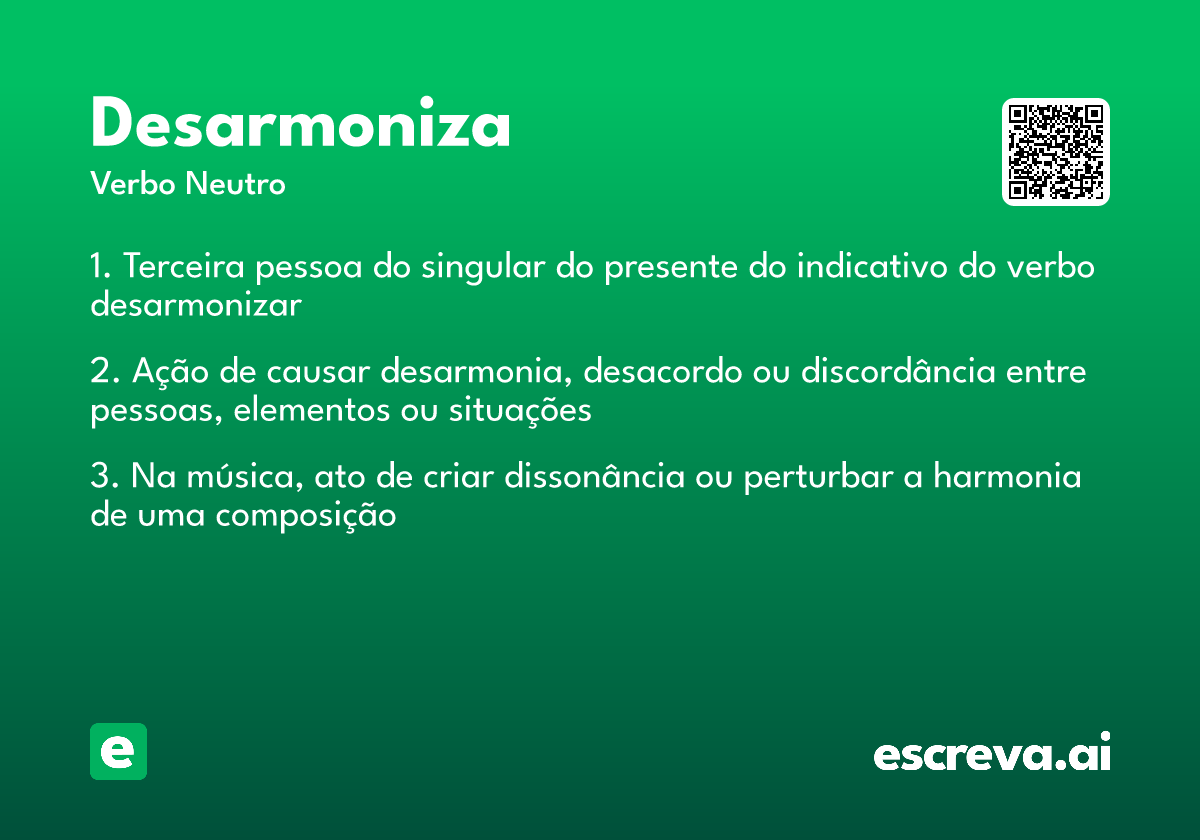 Desarmoniza
Verbo Neutro

1. Terceira pessoa do singular do presente do indicativo do verbo desarmonizar

2. Ação de causar desarmonia, desacordo ou discordância entre pessoas, elementos ou situações

3. Na música, ato de criar dissonância ou perturbar a harmonia de uma composição

e

escreva.ai